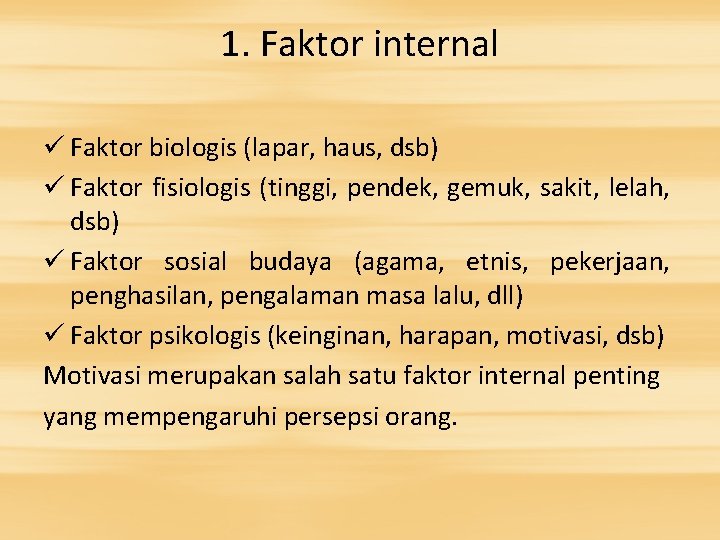 1. Faktor internal

✓ Faktor biologis (lapar, haus, dsb)
✓ Faktor fisiologis (tinggi, pendek, gemuk, sakit, lelah, dsb)
✓ Faktor sosial budaya (agama, etnis, pekerjaan, penghasilan, pengalaman masa lalu, dll)
✓ Faktor psikologis (keinginan, harapan, motivasi, dsb)

Motivasi merupakan salah satu faktor internal penting yang mempengaruhi persepsi orang.